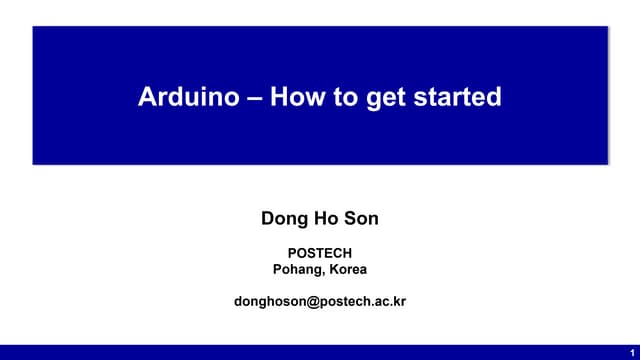 Arduino – How to get started

Dong Ho Son

POSTECH
Pohang, Korea

donghoson@postech.ac.kr

1